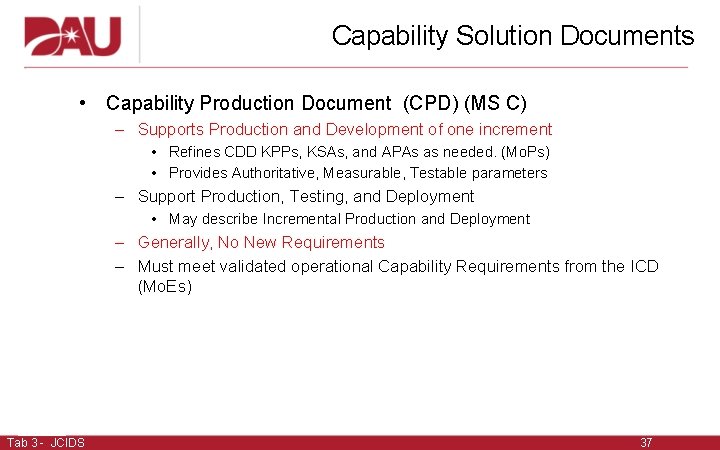 DAU

Capability Solution Documents

• Capability Production Document (CPD) (MS C)
– Supports Production and Development of one increment
• Refines CDD KPPs, KSAs, and APAs as needed. (MoPs)
• Provides Authoritative, Measurable, Testable parameters
– Support Production, Testing, and Deployment
• May describe Incremental Production and Deployment
– Generally, No New Requirements
– Must meet validated operational Capability Requirements from the ICD (MoEs)

Tab 3 - JCIDS

37